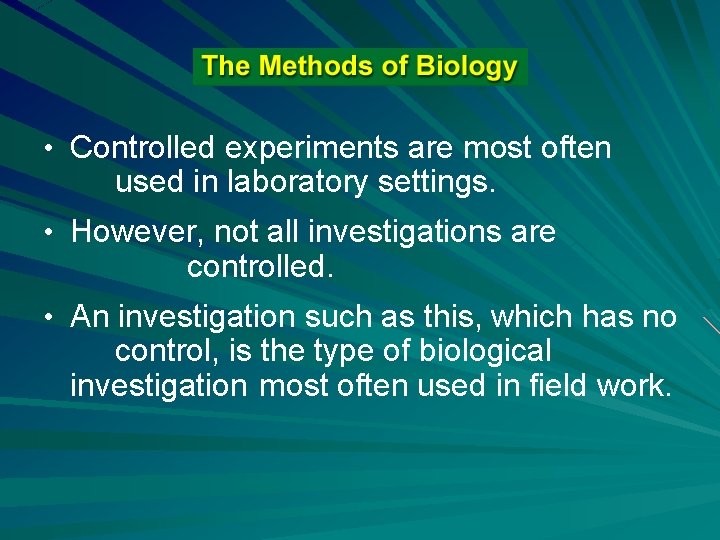 The Methods of Biology

• Controlled experiments are most often used in laboratory settings.

• However, not all investigations are controlled.

• An investigation such as this, which has no control, is the type of biological investigation most often used in field work.